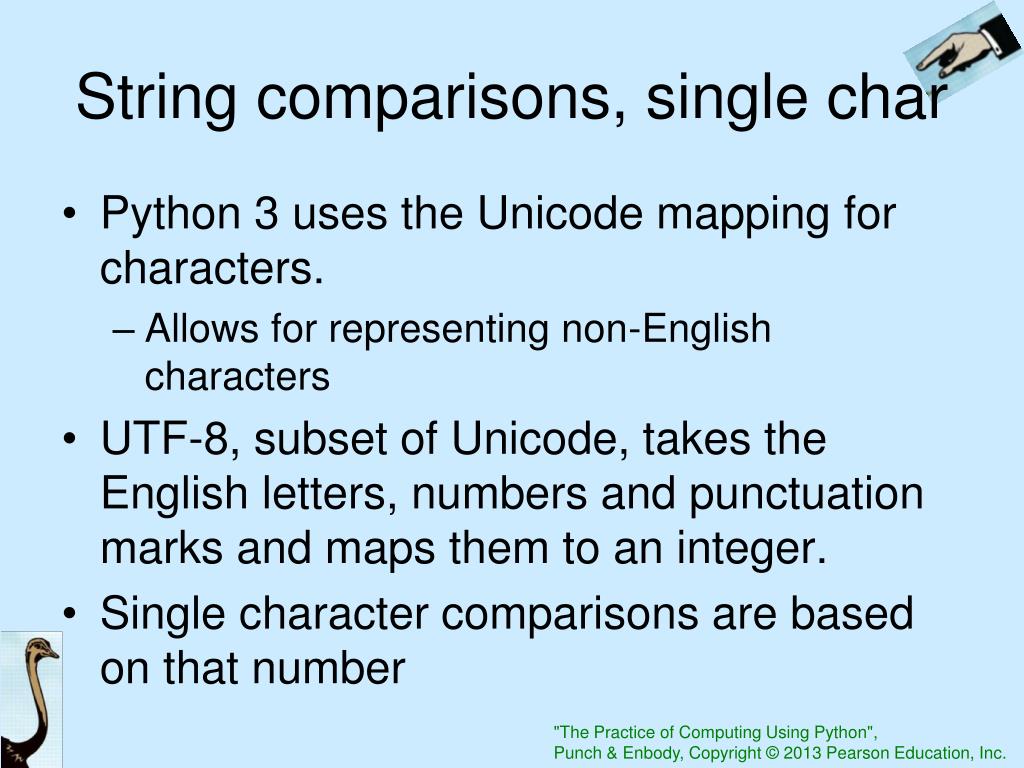 String comparisons, single char

• Python 3 uses the Unicode mapping for characters.
  – Allows for representing non-English characters
• UTF-8, subset of Unicode, takes the English letters, numbers and punctuation marks and maps them to an integer.
• Single character comparisons are based on that number

"The Practice of Computing Using Python",
Punch & Enbody, Copyright © 2013 Pearson Education, Inc.